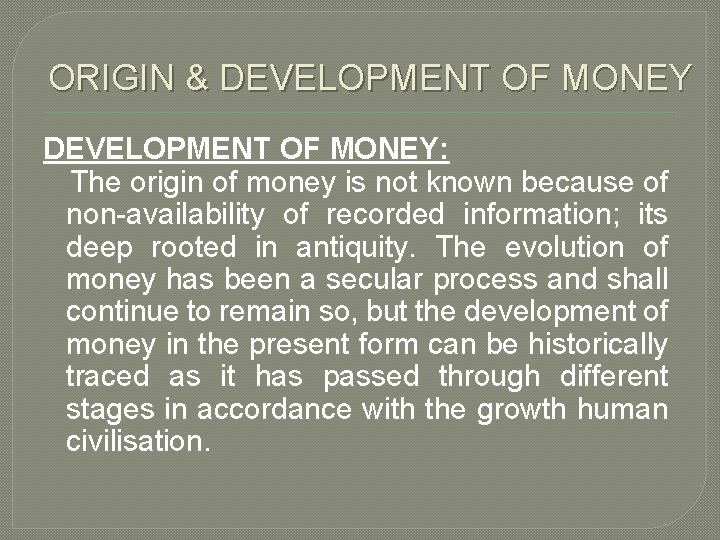 ORIGIN & DEVELOPMENT OF MONEY

DEVELOPMENT OF MONEY:

The origin of money is not known because of non-availability of recorded information; its deep rooted in antiquity. The evolution of money has been a secular process and shall continue to remain so, but the development of money in the present form can be historically traced as it has passed through different stages in accordance with the growth human civilisation.